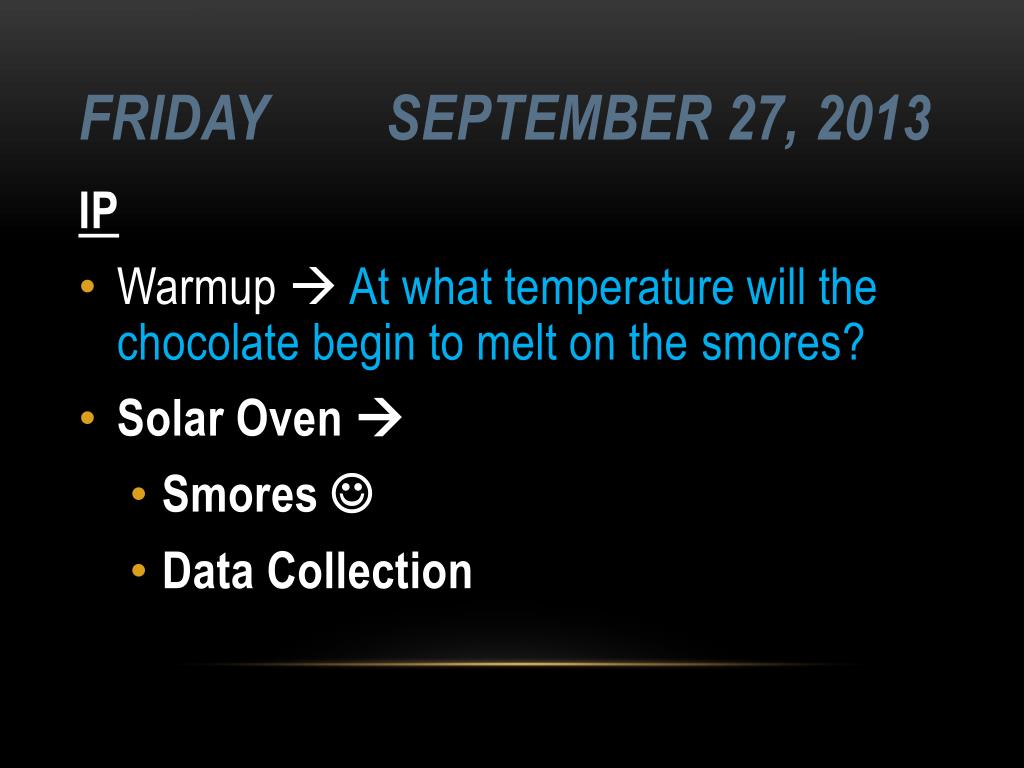 FRIDAY SEPTEMBER 27, 2013

IP

• Warmup → At what temperature will the chocolate begin to melt on the smores?
• Solar Oven →
  • Smores ☺
  • Data Collection